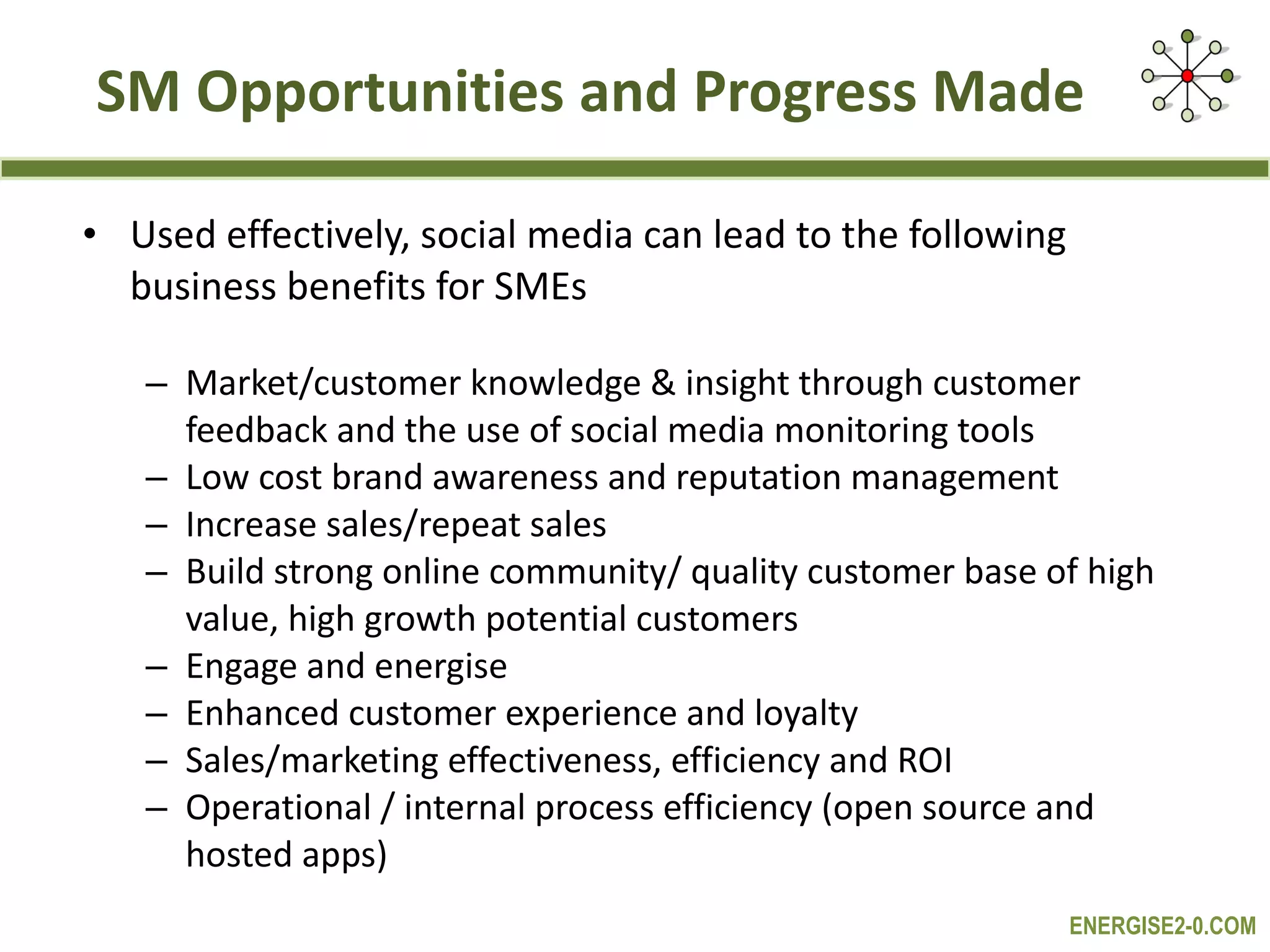 SM Opportunities and Progress Made

• Used effectively, social media can lead to the following business benefits for SMEs

– Market/customer knowledge & insight through customer feedback and the use of social media monitoring tools
– Low cost brand awareness and reputation management
– Increase sales/repeat sales
– Build strong online community/ quality customer base of high value, high growth potential customers
– Engage and energise
– Enhanced customer experience and loyalty
– Sales/marketing effectiveness, efficiency and ROI
– Operational / internal process efficiency (open source and hosted apps)

ENERGISE2-0.COM